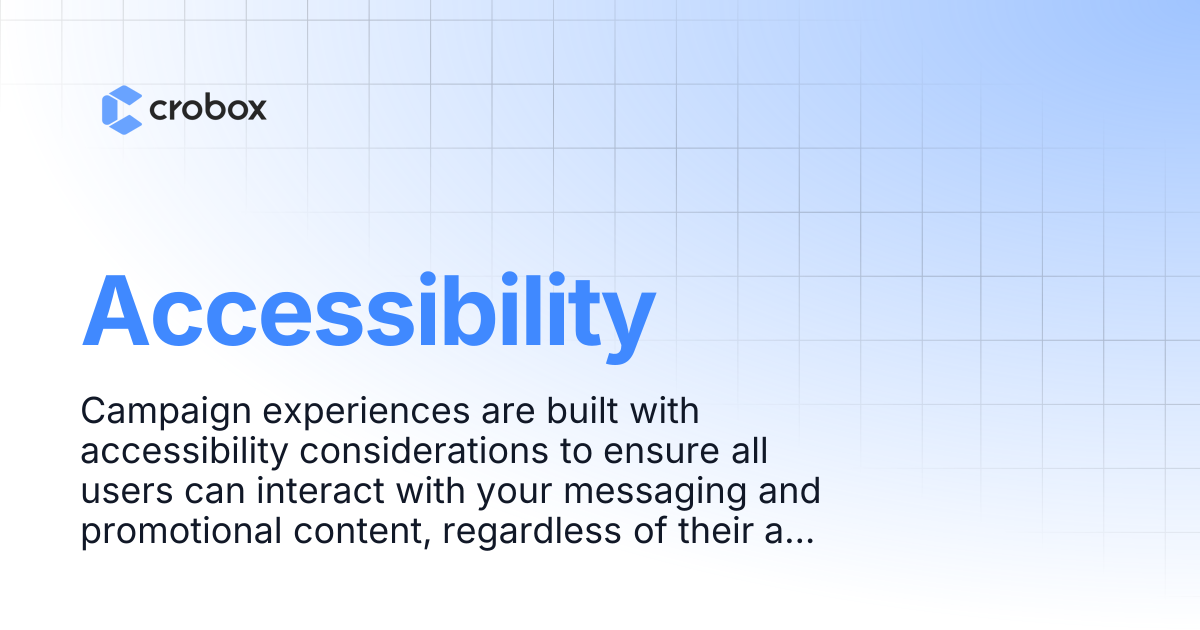 crobox

Accessibility

Campaign experiences are built with accessibility considerations to ensure all users can interact with your messaging and promotional content, regardless of their a...